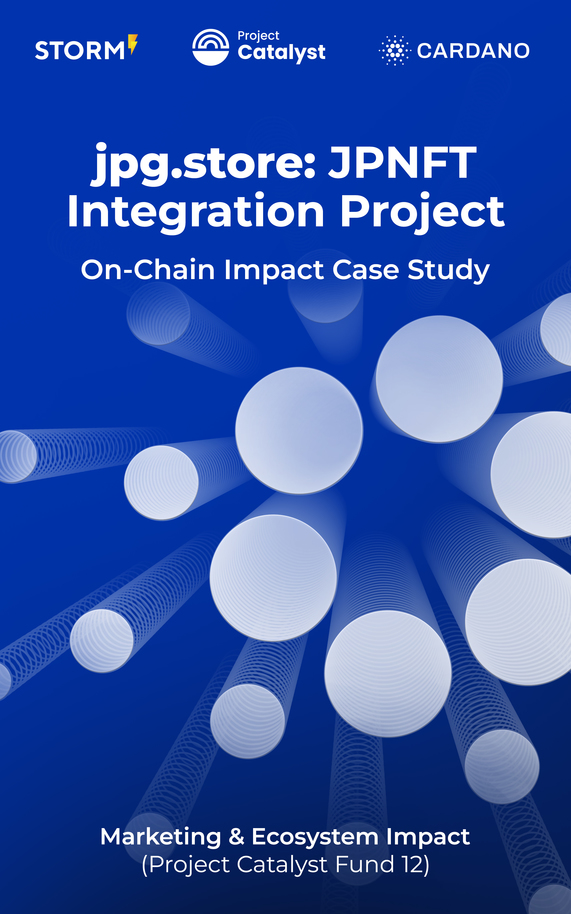 STORM

Project Catalyst

CARDANO

jpg.store: JPNFT Integration Project

On-Chain Impact Case Study

Marketing & Ecosystem Impact
(Project Catalyst Fund 12)